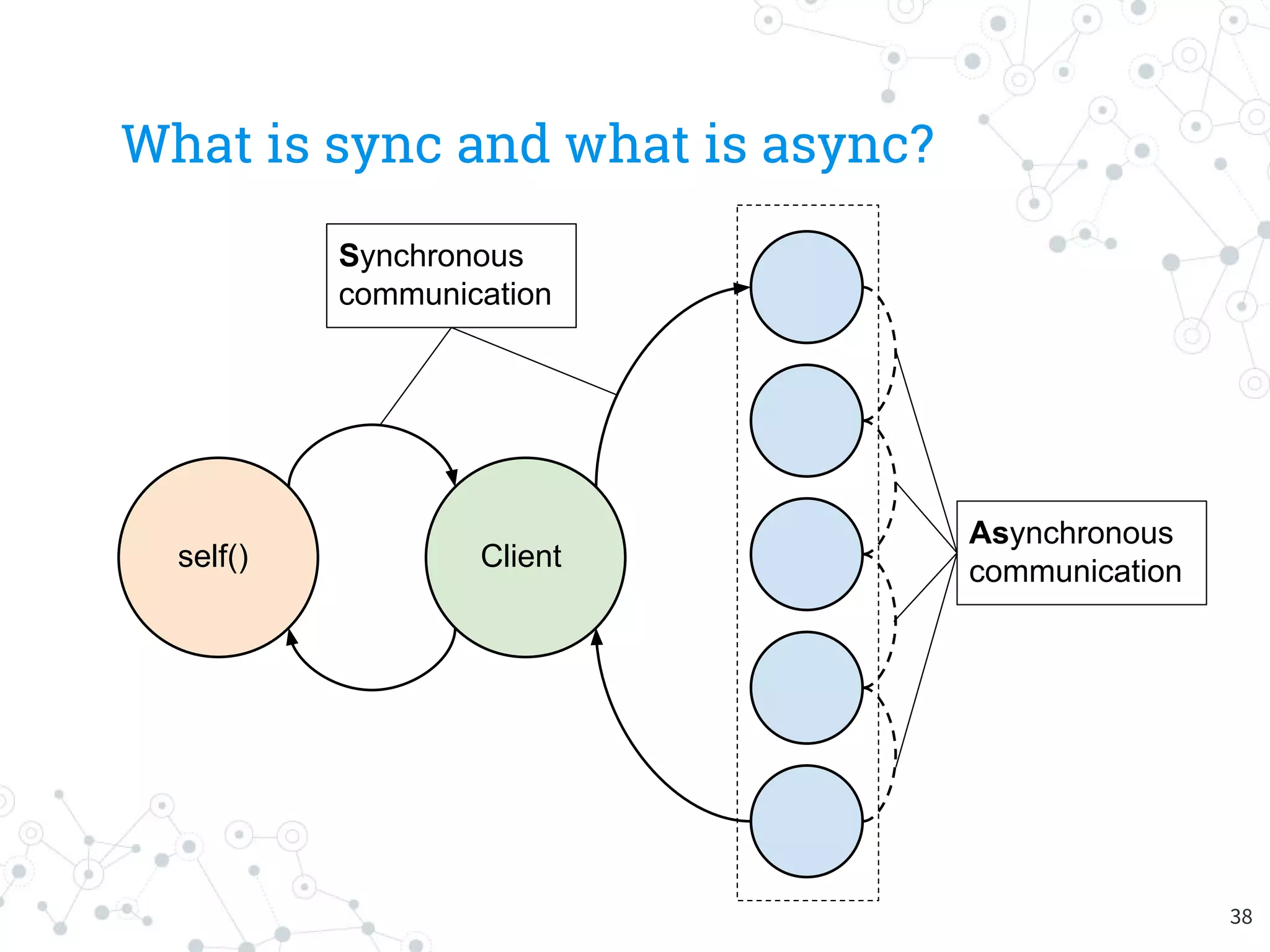 What is sync and what is async?

Synchronous communication

self()

Client

Asynchronous communication

38